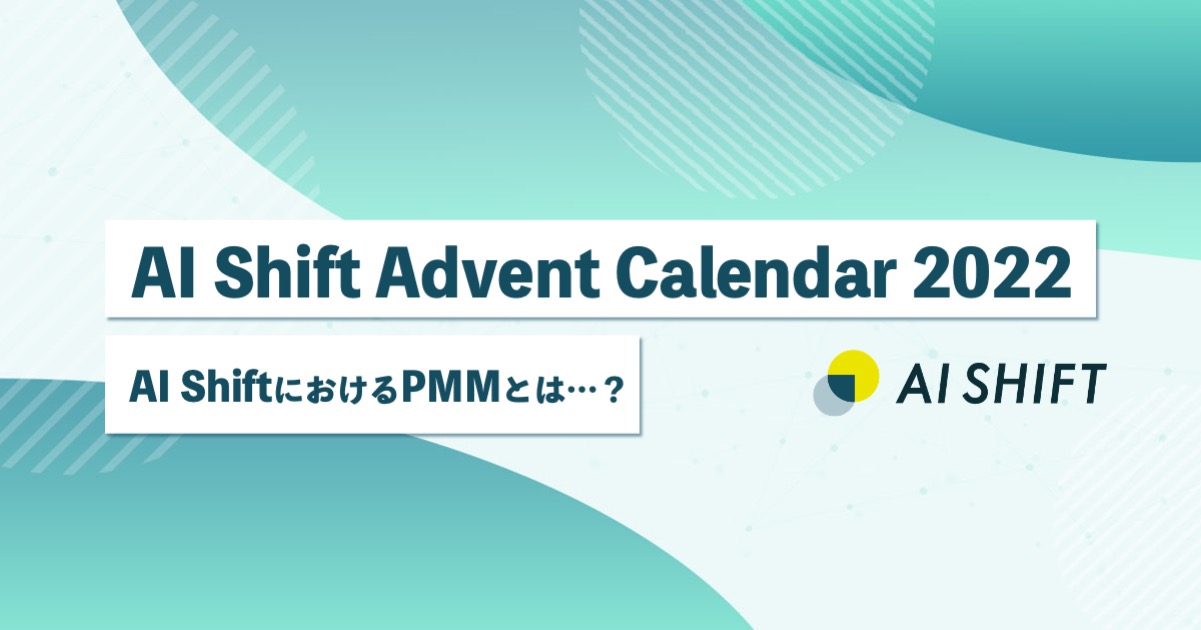 AI Shift Advent Calendar 2022

AI ShiftにおけるPMMとは…？

AI SHIFT